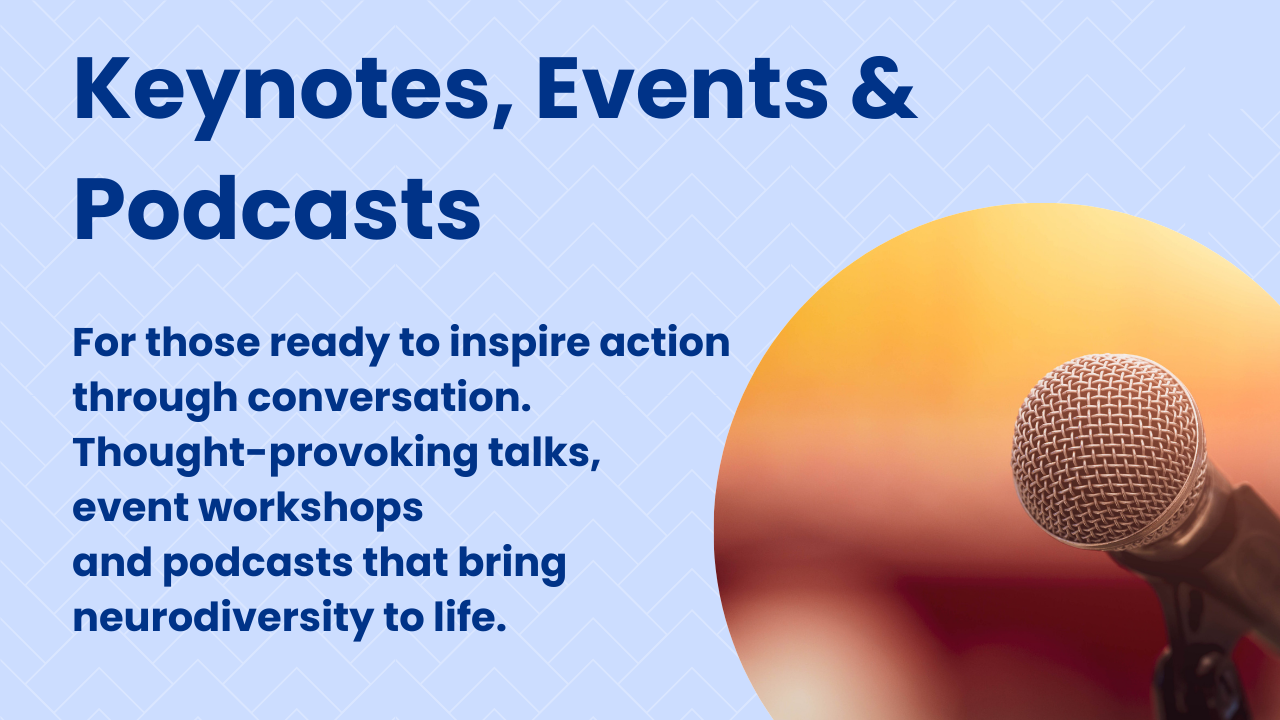 Keynotes, Events & Podcasts

For those ready to inspire action through conversation. Thought-provoking talks, event workshops and podcasts that bring neurodiversity to life.